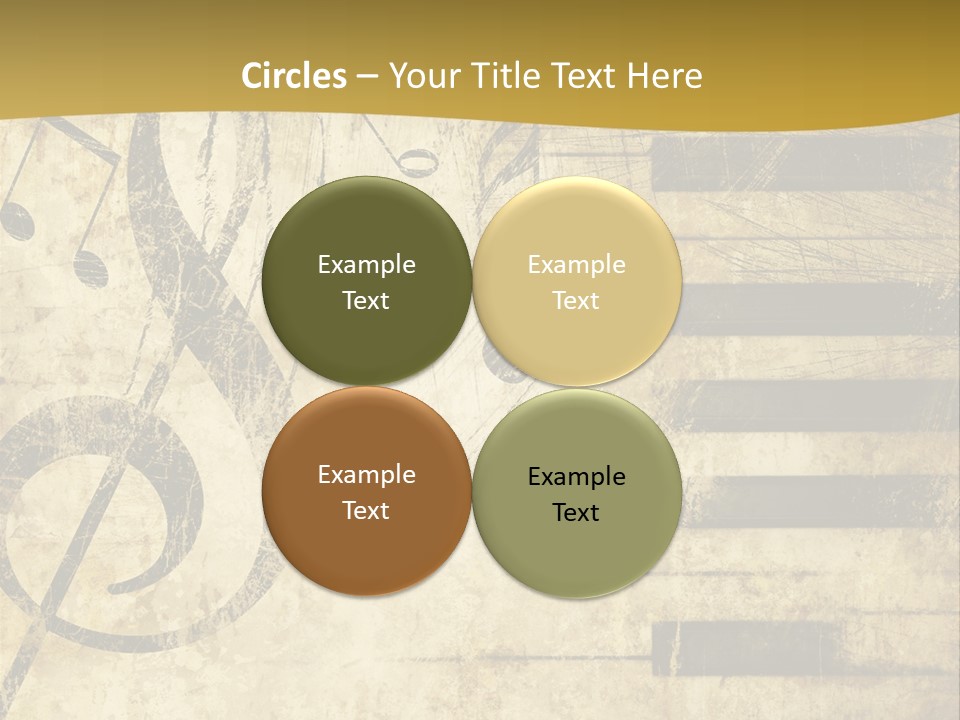 Circles – Your Title Text Here

Example Text

Example Text

Example Text

Example Text